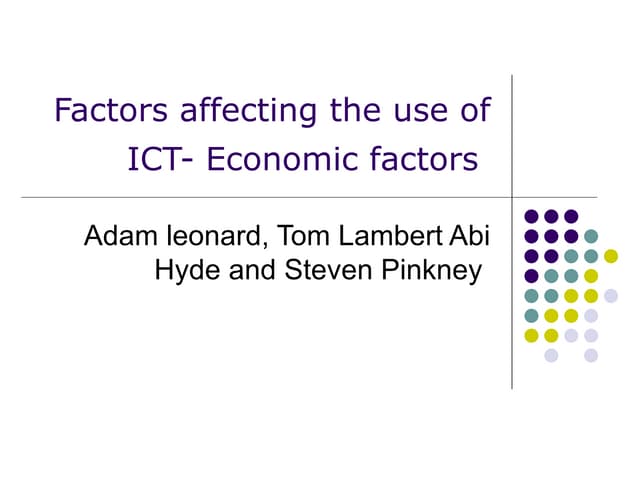 Factors affecting the use of ICT- Economic factors

Adam leonard, Tom Lambert Abi Hyde and Steven Pinkney